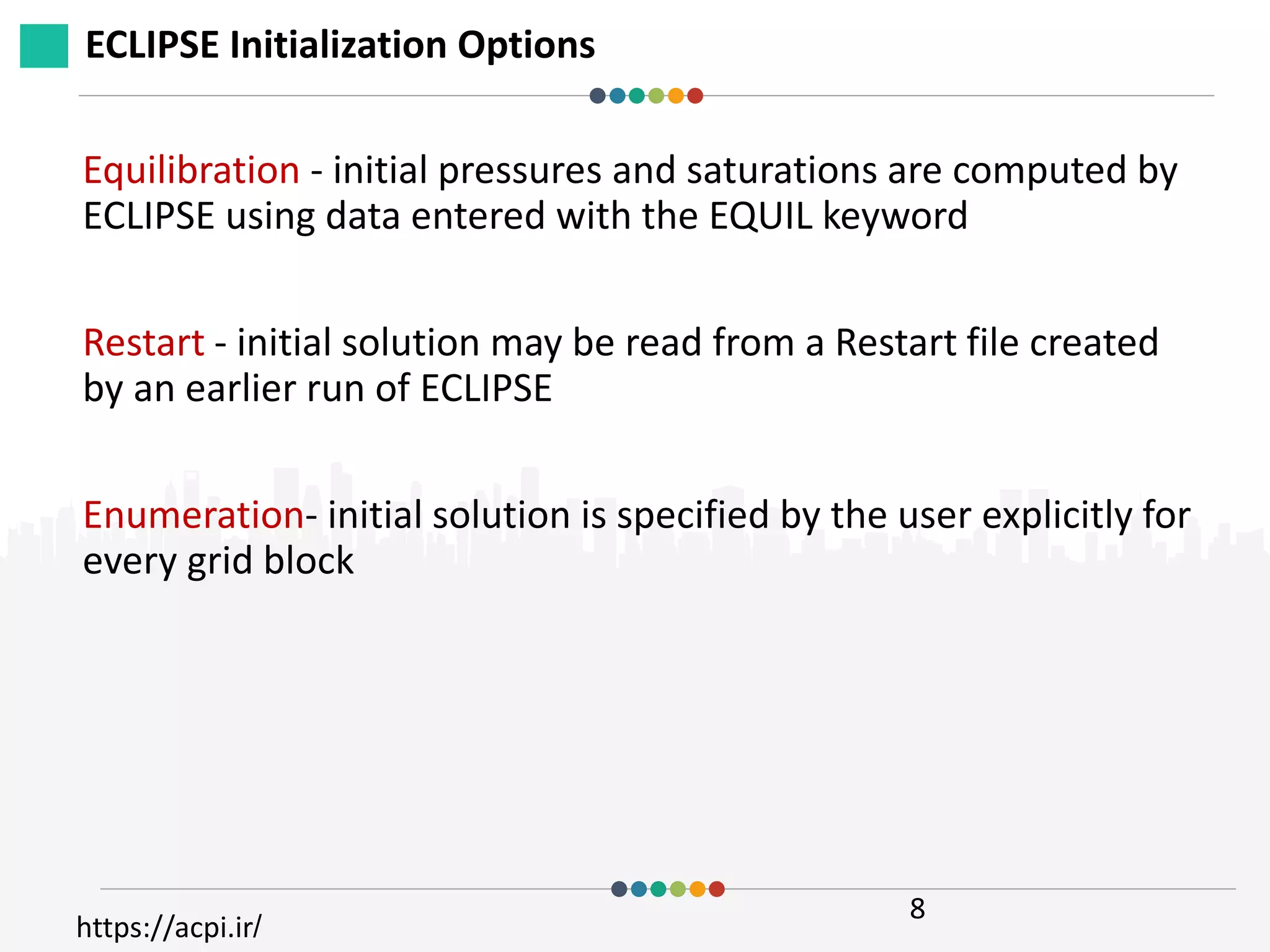 ECLIPSE Initialization Options

Equilibration - initial pressures and saturations are computed by ECLIPSE using data entered with the EQUIL keyword

Restart - initial solution may be read from a Restart file created by an earlier run of ECLIPSE

Enumeration- initial solution is specified by the user explicitly for every grid block

8

https://acpi.ir/